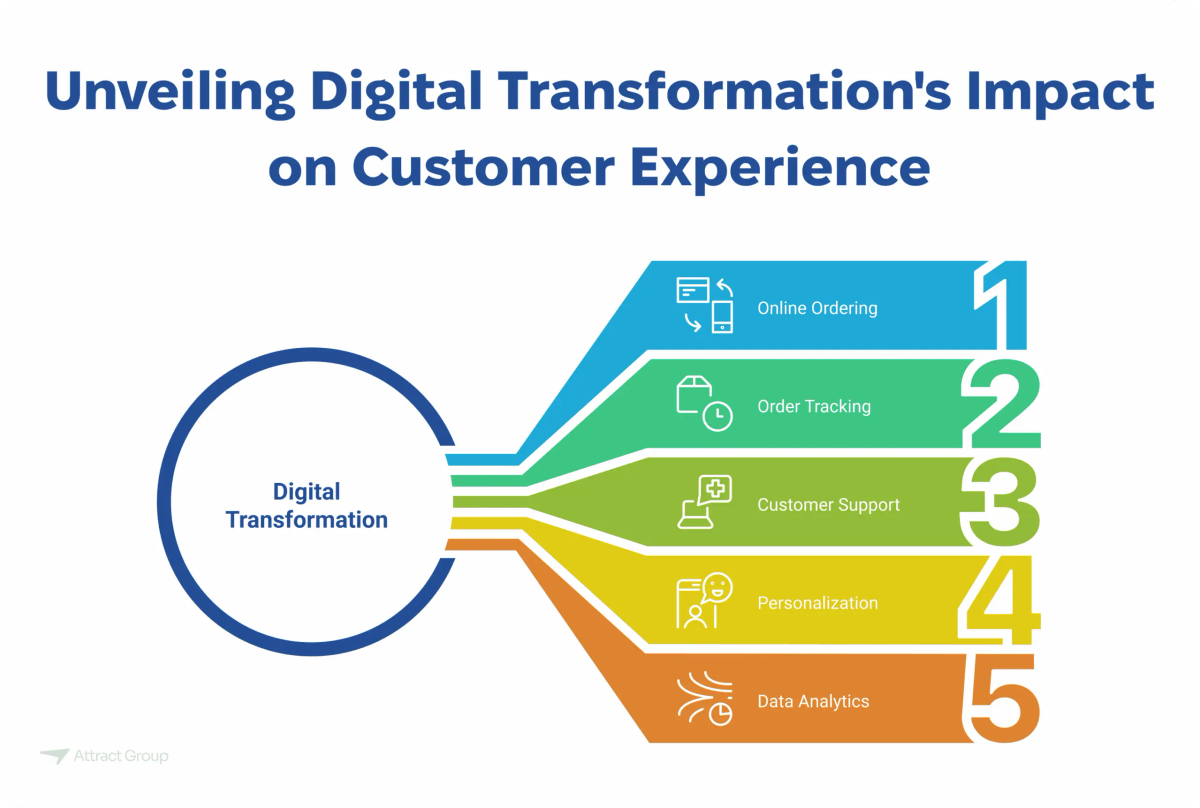 Unveiling Digital Transformation's Impact on Customer Experience

Digital Transformation

Online Ordering 1

Order Tracking 2

Customer Support 3

Personalization 4

Data Analytics 5

Attract Group